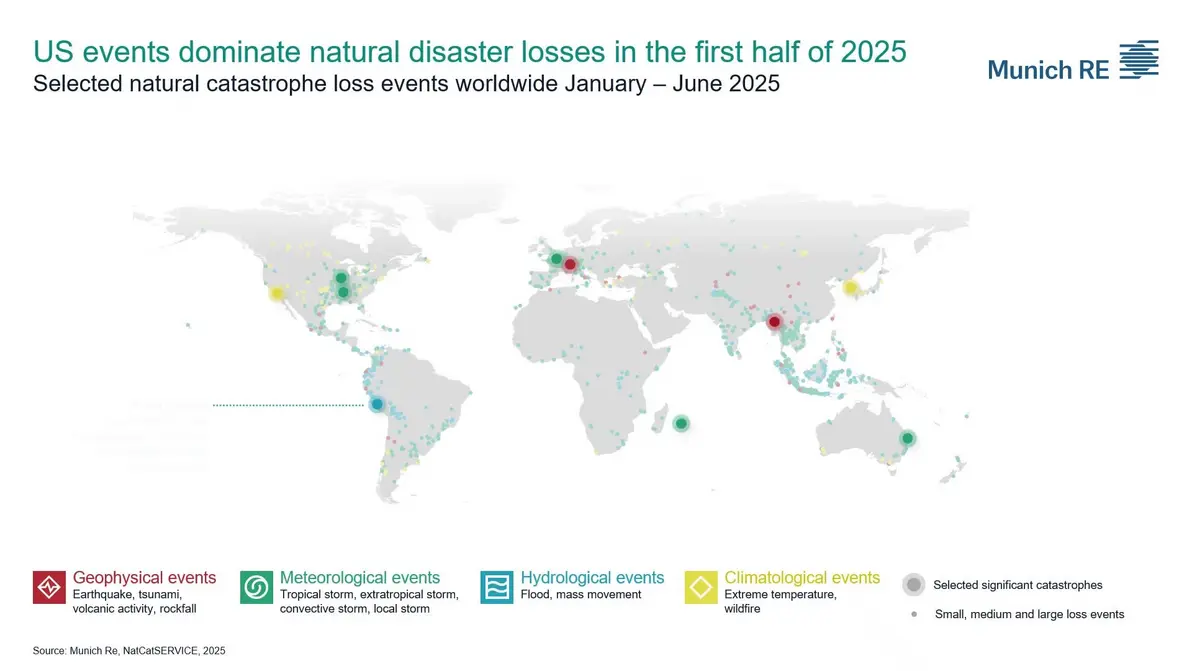 US events dominate natural disaster losses in the first half of 2025
Selected natural catastrophe loss events worldwide January – June 2025

Munich RE

Geophysical events
Earthquake, tsunami, volcanic activity, rockfall

Meteorological events
Tropical storm, extratropical storm, convective storm, local storm

Hydrological events
Flood, mass movement

Climatological events
Extreme temperature, wildfire

Selected significant catastrophes

Small, medium and large loss events

Source: Munich Re, NatCatSERVICE, 2025